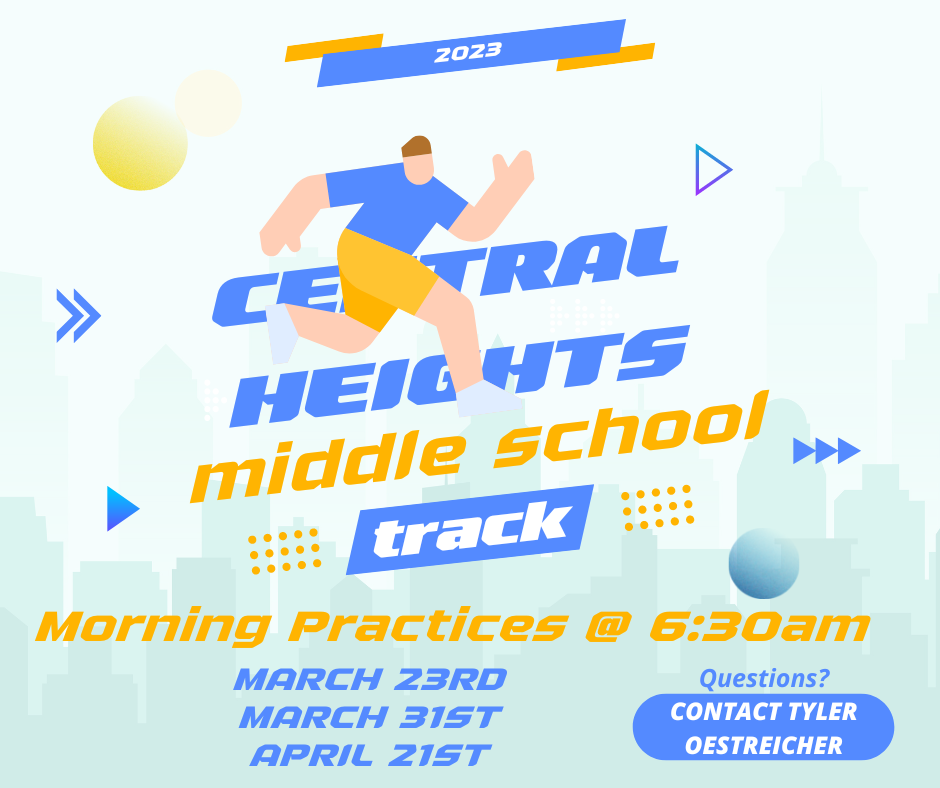 2023

CENTRAL HEIGHTS
middle school
track

Morning Practices @ 6:30am

MARCH 23RD
MARCH 31ST
APRIL 21ST

Questions?
CONTACT TYLER OESTREICHER